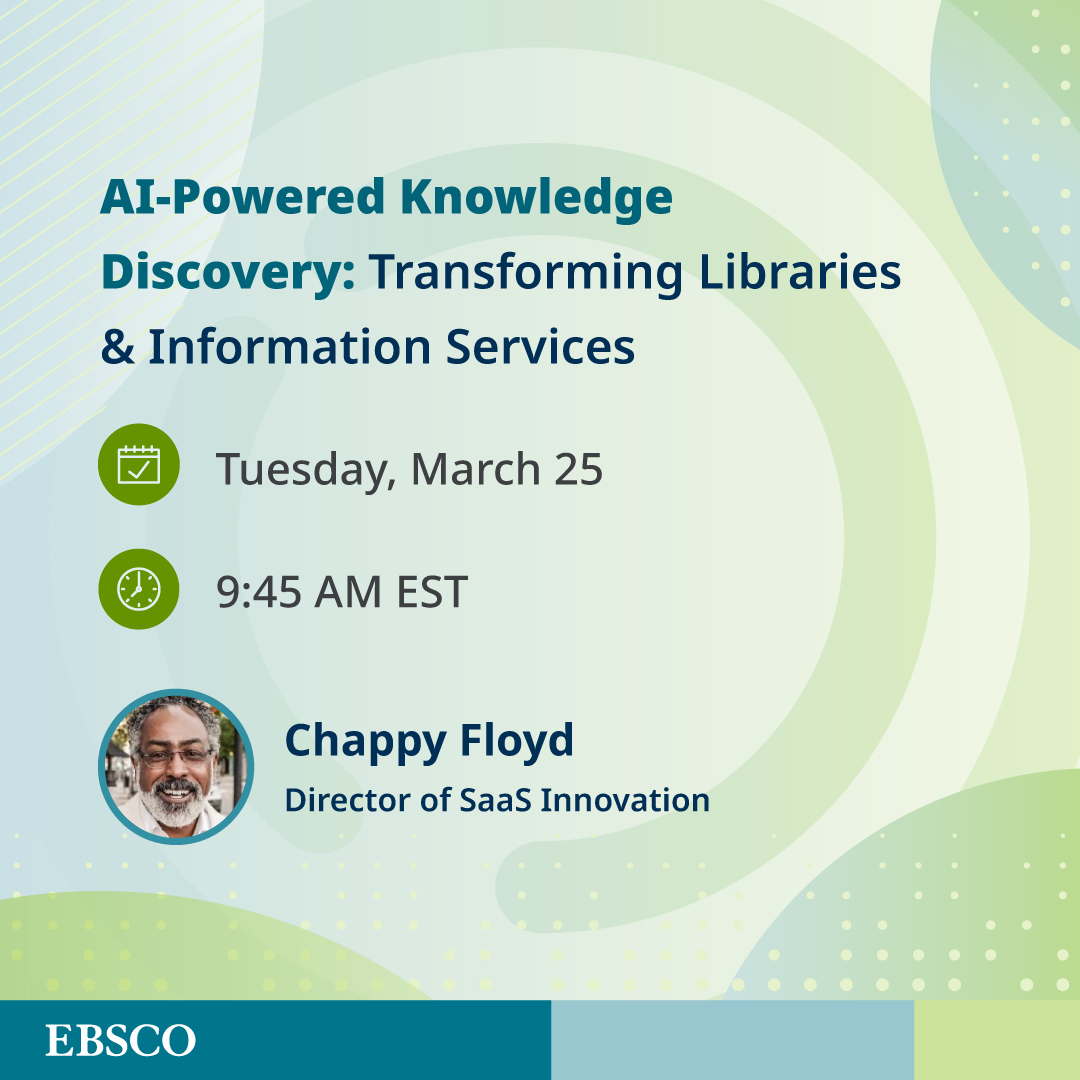 AI-Powered Knowledge Discovery: Transforming Libraries & Information Services

Tuesday, March 25

9:45 AM EST

Chappy Floyd
Director of SaaS Innovation

EBSCO